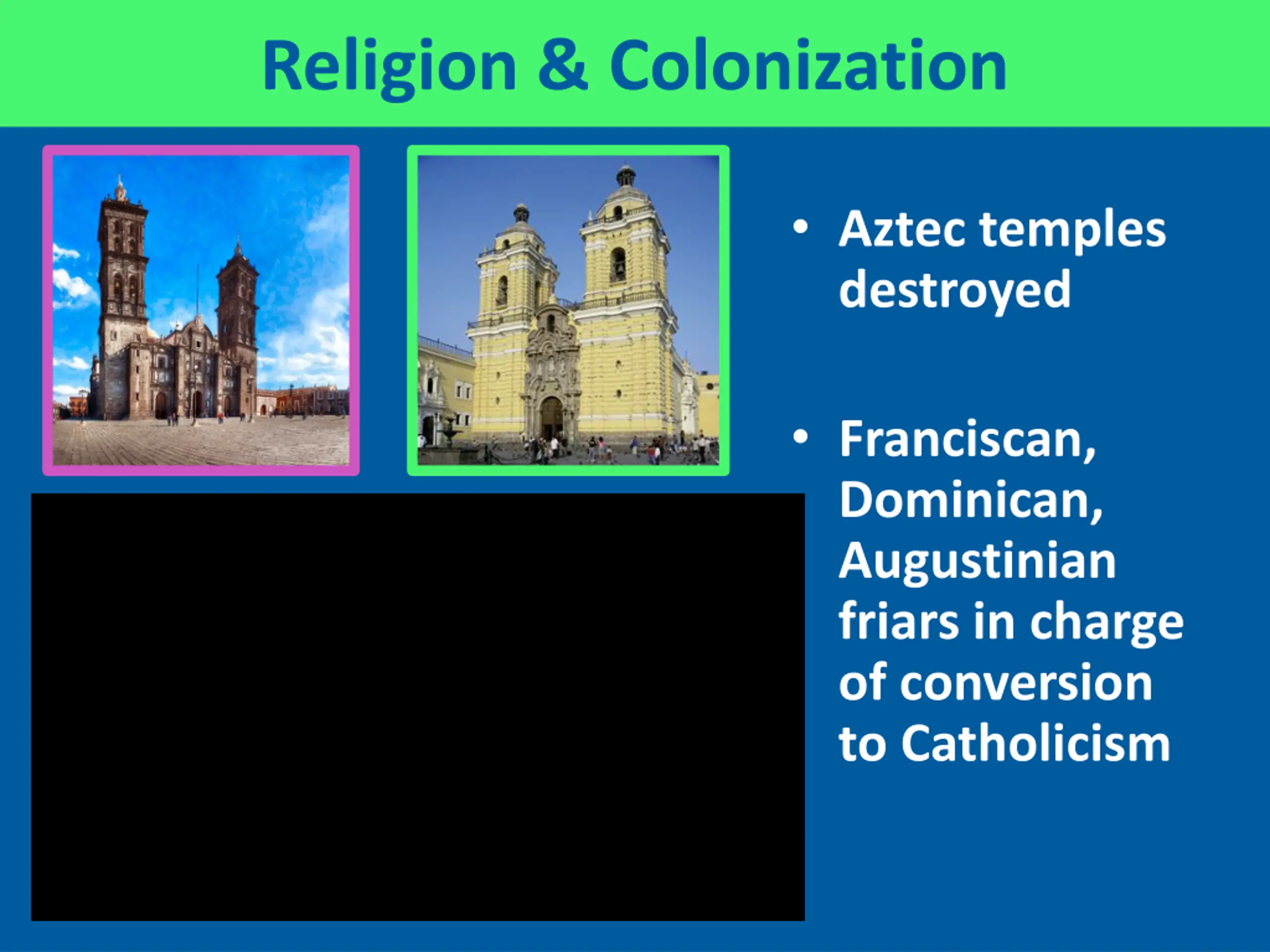 Religion & Colonization

• Aztec temples destroyed

• Franciscan, Dominican, Augustinian friars in charge of conversion to Catholicism